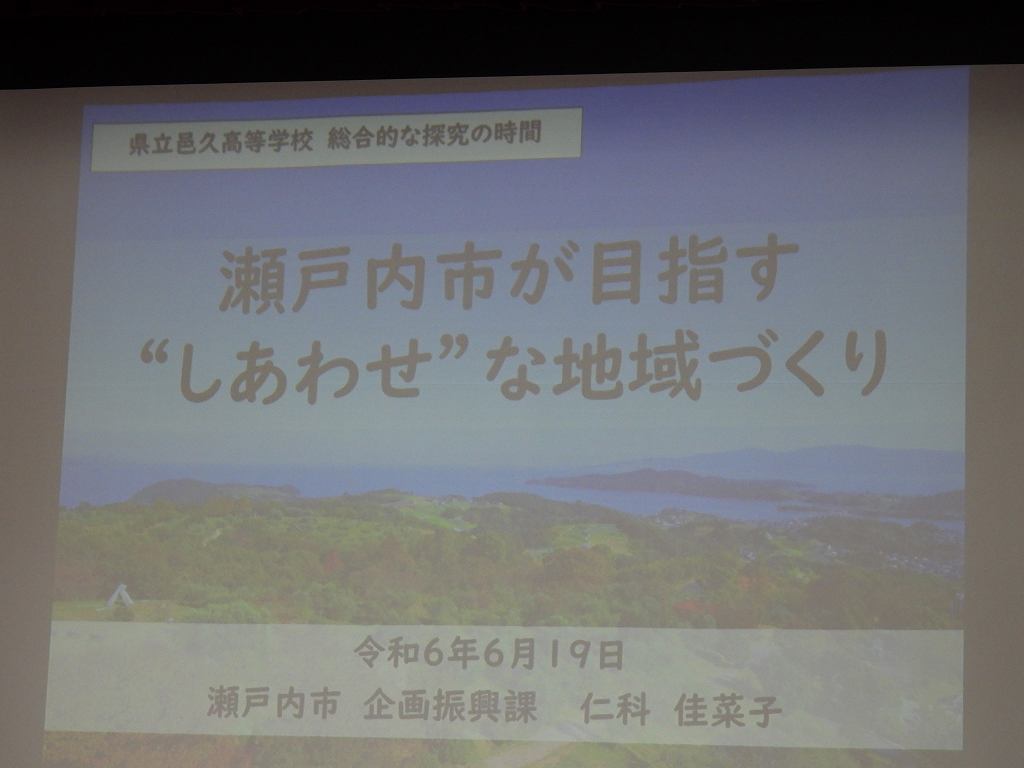 県立邑久高等学校 総合的な探究の時間

瀬戸内市が目指す
“しあわせ”な地域づくり

令和6年6月19日
瀬戸内市 企画振興課 仁科 佳菜子